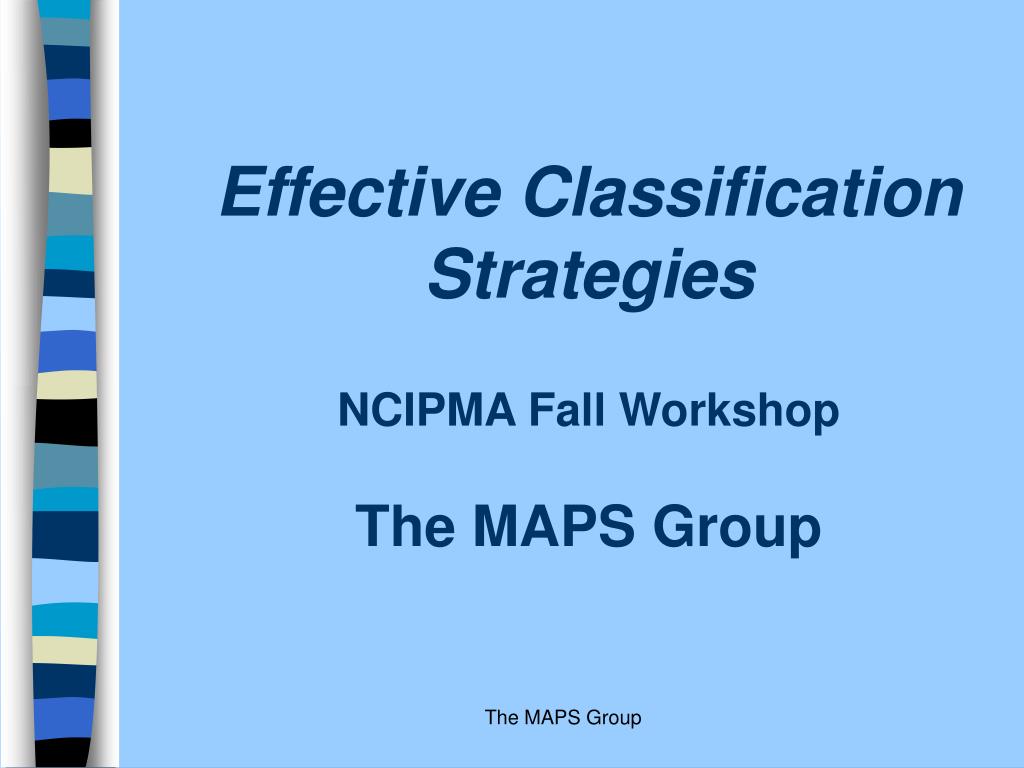 Effective Classification Strategies

NCIPMA Fall Workshop

The MAPS Group

The MAPS Group